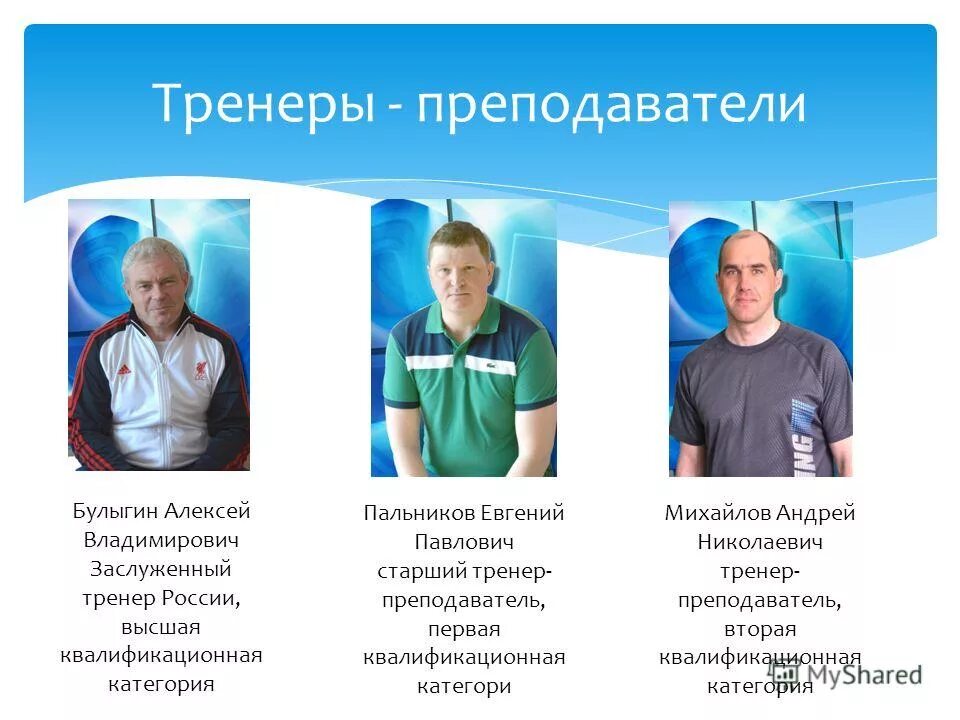 Тренеры - преподаватели

Булыгин Алексей Владимирович Заслуженный тренер России, высшая квалификационная категория

Пальников Евгений Павлович старший тренер-преподаватель, первая квалификационная категори

Михайлов Андрей Николаевич тренер-преподаватель, вторая квалификационная категория

MyShared